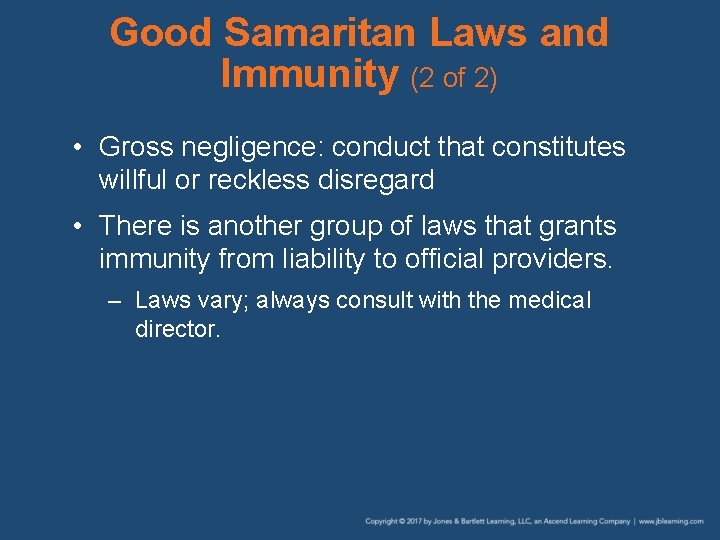 Good Samaritan Laws and Immunity (2 of 2)

• Gross negligence: conduct that constitutes willful or reckless disregard

• There is another group of laws that grants immunity from liability to official providers.

– Laws vary; always consult with the medical director.

Copyright © 2017 by Jones & Bartlett Learning, LLC, an Ascend Learning Company | www.jblearning.com